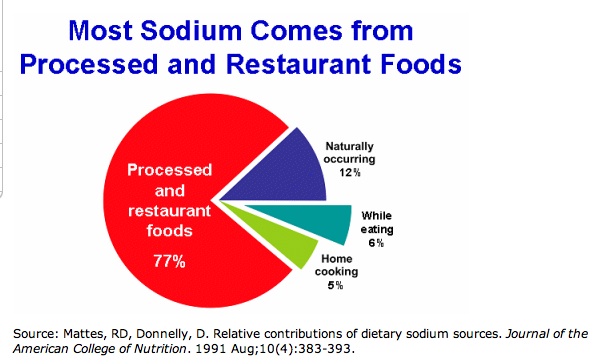 Most Sodium Comes from Processed and Restaurant Foods

Processed and restaurant foods 77%

Naturally occurring 12%

While eating 6%

Home cooking 5%

Source: Mattes, RD, Donnelly, D. Relative contributions of dietary sodium sources. Journal of the American College of Nutrition. 1991 Aug;10(4):383-393.